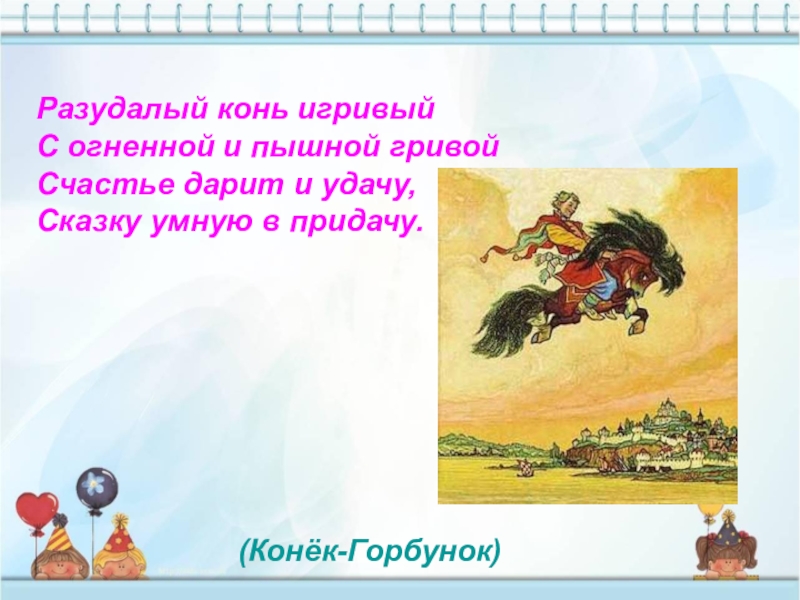 Разудалый конь игривый
С огненной и пышной гривой
Счастье дарит и удачу,
Сказку умную в придачу.

(Конёк-Горбунок)